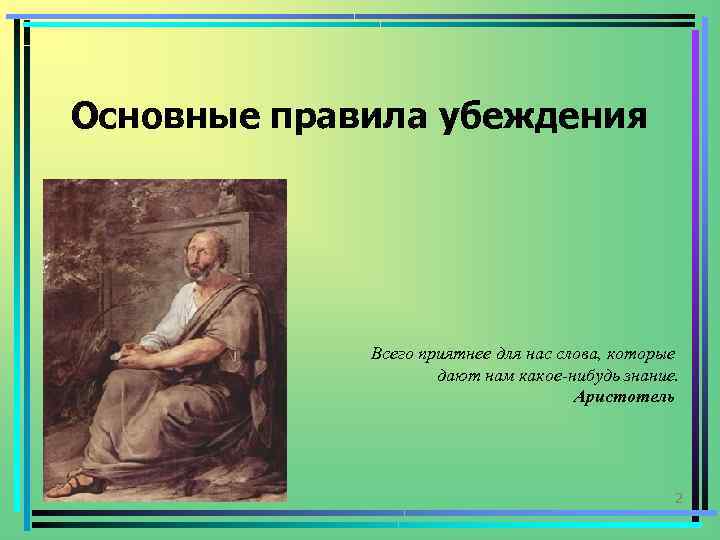 Основные правила убеждения

Всего приятнее для нас слова, которые дают нам какое-нибудь знание.
Аристотель

2